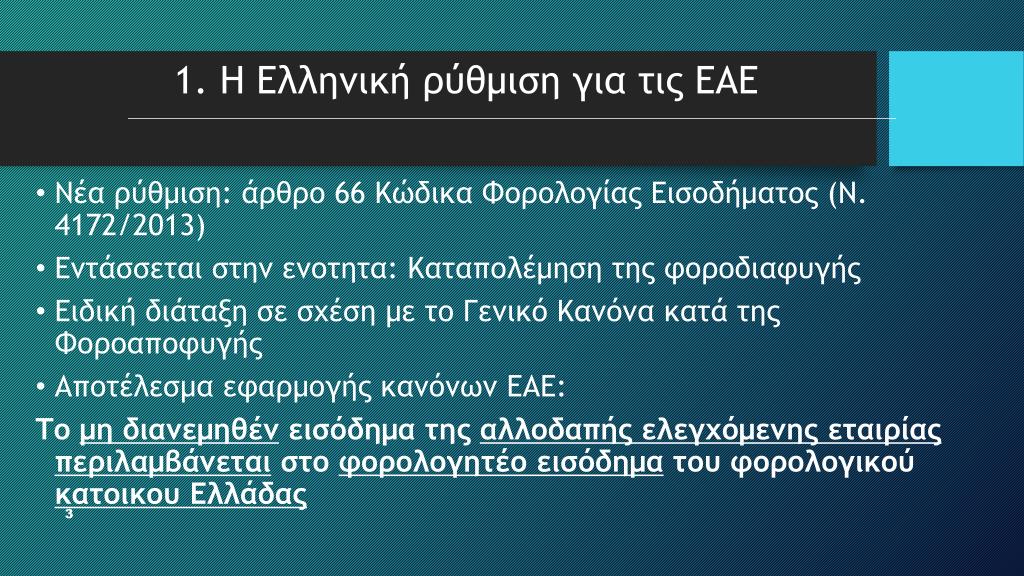 1. Η Ελληνική ρύθμιση για τις ΕΑΕ

• Νέα ρύθμιση: άρθρο 66 Κώδικα Φορολογίας Εισοδήματος (Ν. 4172/2013)

• Εντάσσεται στην ενοτητα: Καταπολέμηση της φοροδιαφυγής

• Ειδική διάταξη σε σχέση με το Γενικό Κανόνα κατά της Φοροαποφυγής

• Αποτέλεσμα εφαρμογής κανόνων ΕΑΕ:

Το μη διανεμηθέν εισόδημα της αλλοδαπής ελεγχόμενης εταιρίας περιλαμβάνεται στο φορολογητέο εισόδημα του φορολογικού κατοικου Ελλάδας

3